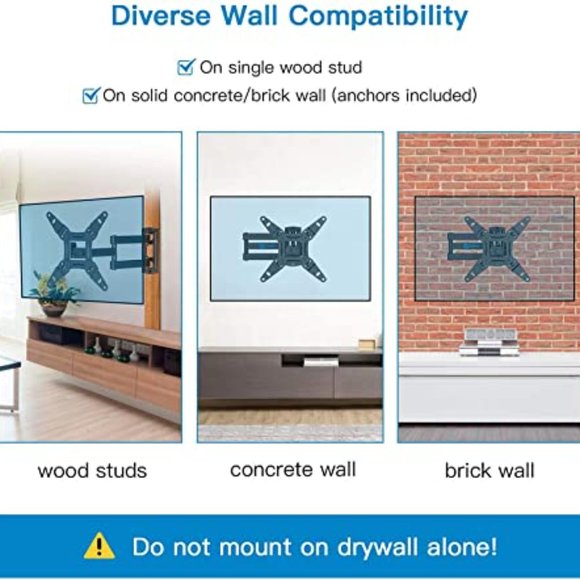 Diverse Wall Compatibility

On single wood stud
On solid concrete/brick wall (anchors included)

wood studs

concrete wall

brick wall

Do not mount on drywall alone!